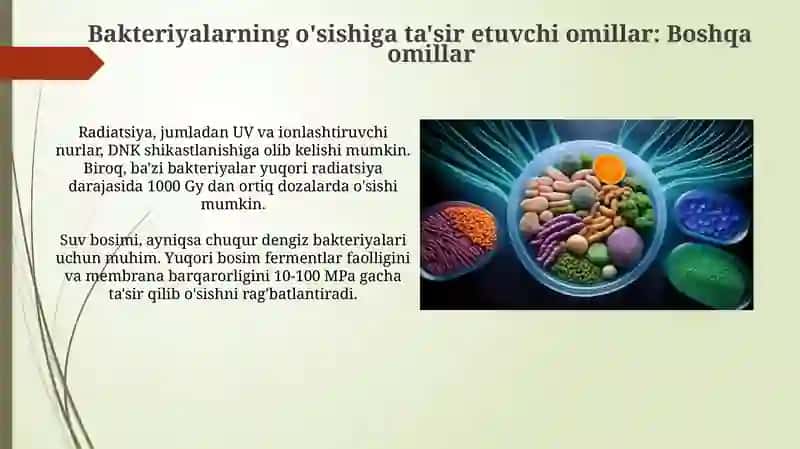 Bakteriyalarning o'sishiga ta'sir etuvchi omillar: Boshqa omillar

Radiatsiya, jumladan UV va ionlashtiruvchi nurlar, DNK shikastlanishiga olib kelishi mumkin. Biroq, ba'zi bakteriyalar yuqori radiatsiya darajasida 1000 Gy dan ortiq dozalarda o'sishi mumkin.

Suv bosimi, ayniqsa chuqur dengiz bakteriyalari uchun muhim. Yuqori bosim fermentlar faolligini va membrana barqarorligini 10-100 MPa gacha ta'sir qilib o'sishni rag'batlantiradi.